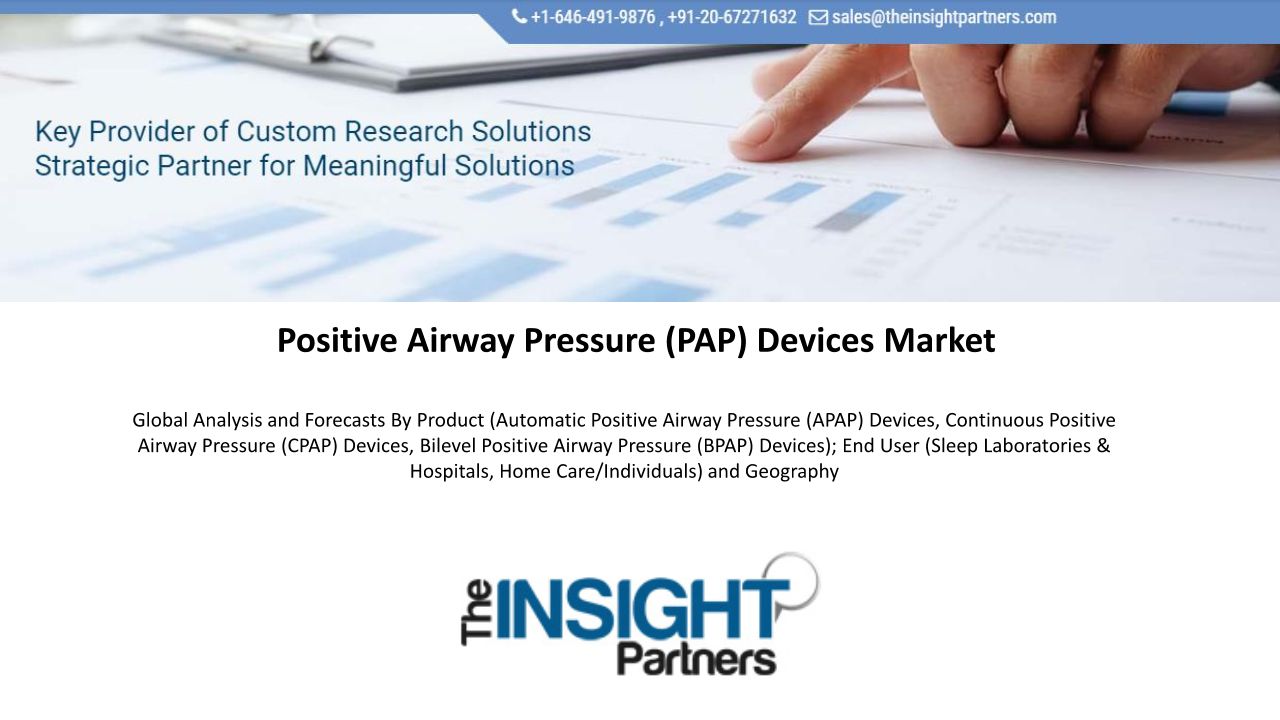 +1-646-491-9876 , +91-20-67271632 sales@theinsightpartners.com

Key Provider of Custom Research Solutions
Strategic Partner for Meaningful Solutions

Positive Airway Pressure (PAP) Devices Market

Global Analysis and Forecasts By Product (Automatic Positive Airway Pressure (APAP) Devices, Continuous Positive Airway Pressure (CPAP) Devices, Bilevel Positive Airway Pressure (BPAP) Devices); End User (Sleep Laboratories & Hospitals, Home Care/Individuals) and Geography

The INSIGHT Partners